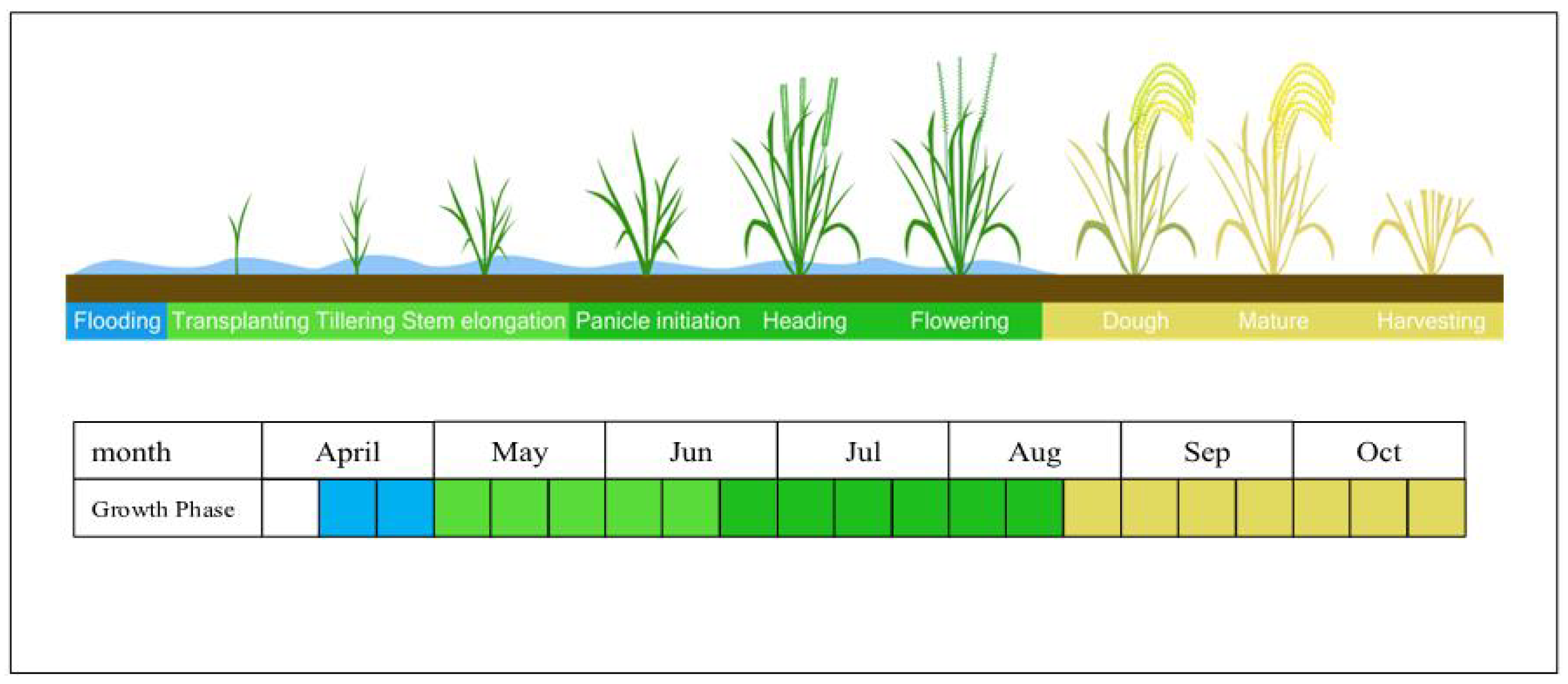 Flooding Transplanting Tillering Stem elongation Panicle initiation Heading Flowering Dough Mature Harvesting

| month | April | May | Jun | Jul | Aug | Sep | Oct |
|---|---|---|---|---|---|---|---|
| Growth Phase | | | | | | | |